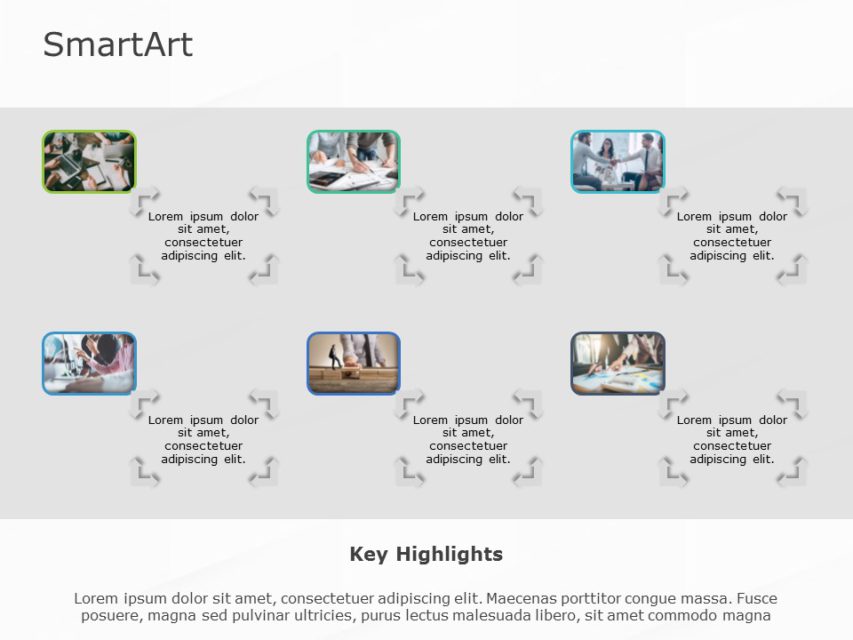 SmartArt

Lorem ipsum dolor sit amet, consectetuer adipiscing elit.

Lorem ipsum dolor sit amet, consectetuer adipiscing elit.

Lorem ipsum dolor sit amet, consectetuer adipiscing elit.

Lorem ipsum dolor sit amet, consectetuer adipiscing elit.

Lorem ipsum dolor sit amet, consectetuer adipiscing elit.

Lorem ipsum dolor sit amet, consectetuer adipiscing elit.

Key Highlights

Lorem ipsum dolor sit amet, consectetuer adipiscing elit. Maecenas porttitor congue massa. Fusce posuere, magna sed pulvinar ultricies, purus lectus malesuada libero, sit amet commodo magna